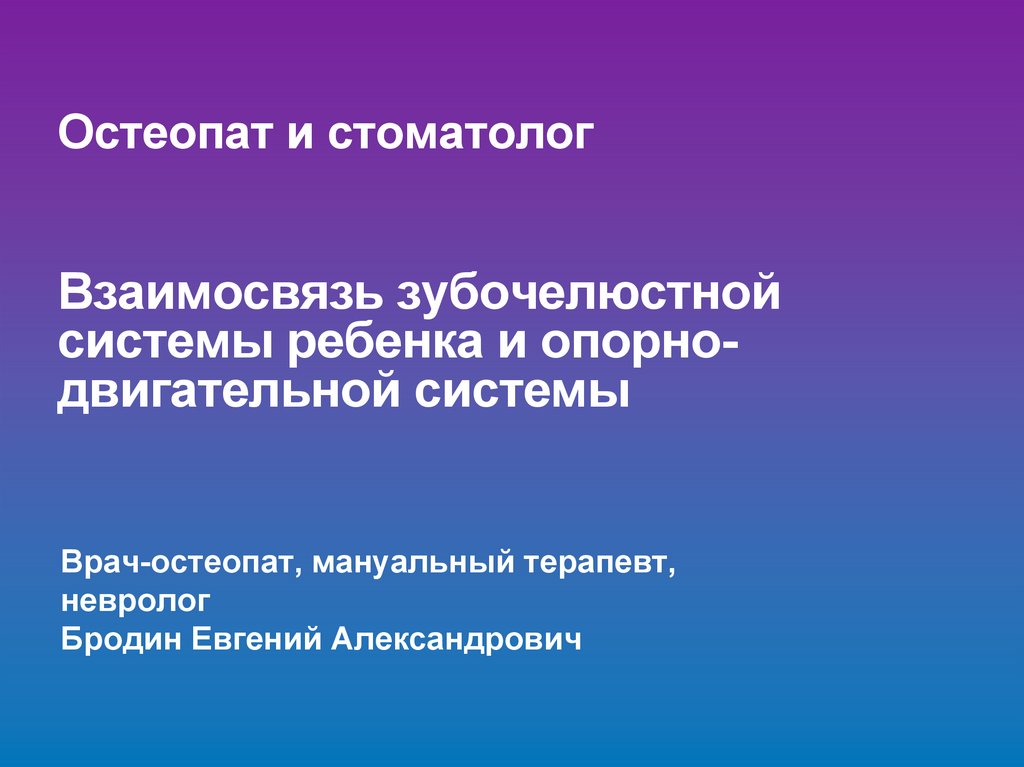 Остеопат и стоматолог

Взаимосвязь зубочелюстной системы ребенка и опорно-двигательной системы

Врач-остеопат, мануальный терапевт, невролог
Бродин Евгений Александрович